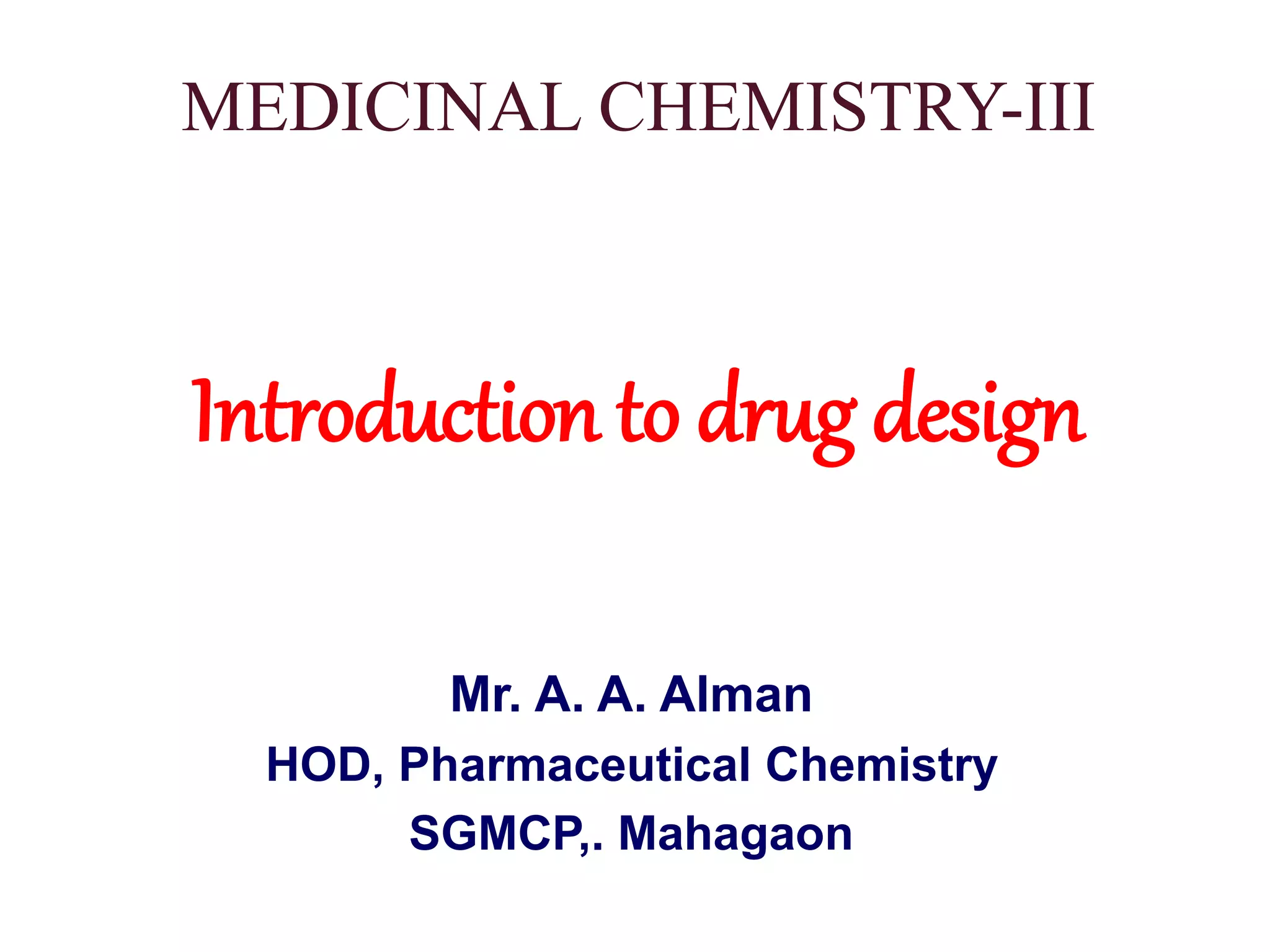 MEDICINAL CHEMISTRY-III

Introduction to drug design

Mr. A. A. Alman
HOD, Pharmaceutical Chemistry
SGMCP,. Mahagaon